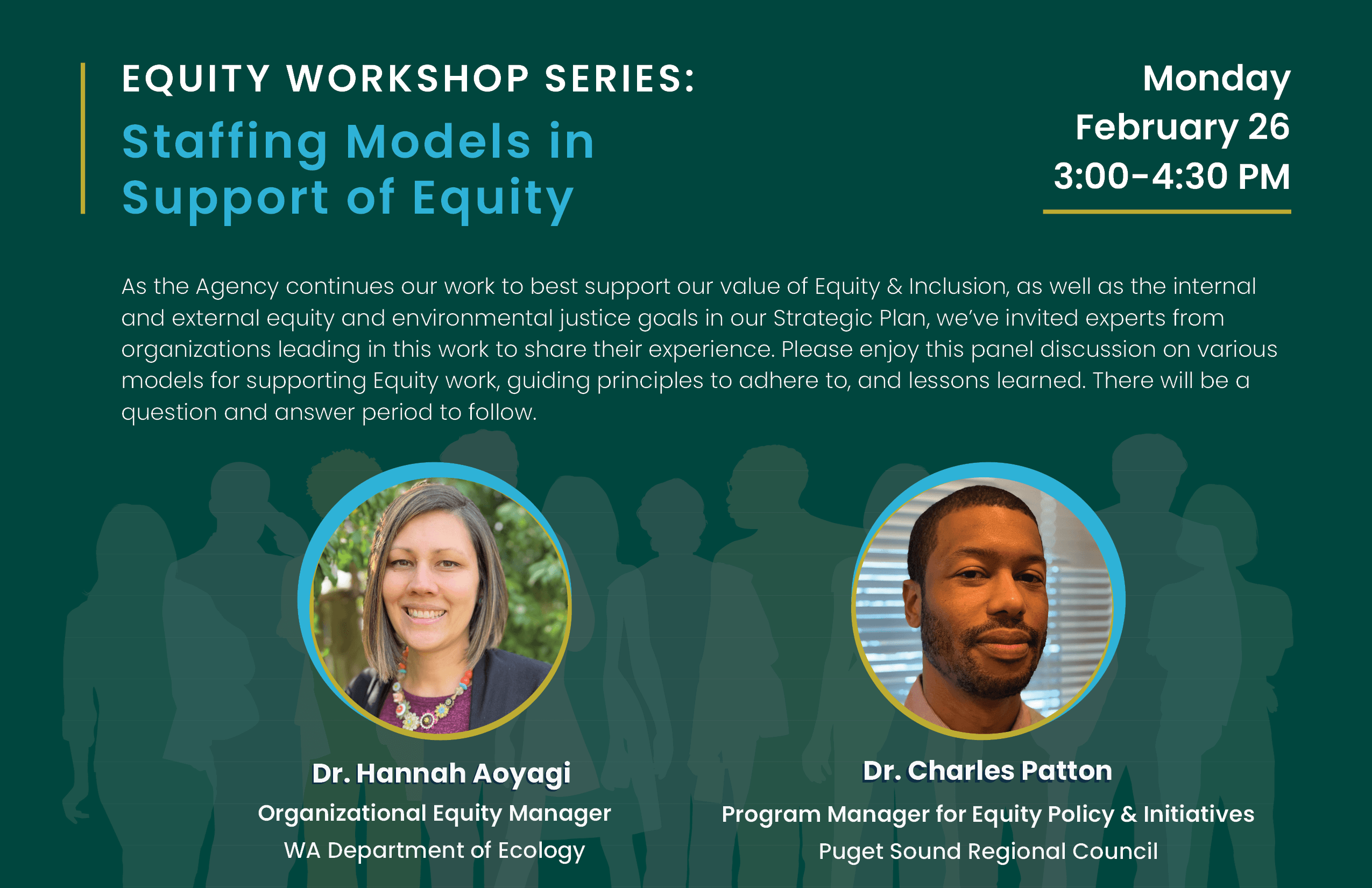 EQUITY WORKSHOP SERIES:

Staffing Models in Support of Equity

Monday
February 26
3:00-4:30 PM

As the Agency continues our work to best support our value of Equity & Inclusion, as well as the internal and external equity and environmental justice goals in our Strategic Plan, we've invited experts from organizations leading in this work to share their experience. Please enjoy this panel discussion on various models for supporting Equity work, guiding principles to adhere to, and lessons learned. There will be a question and answer period to follow.

Dr. Hannah Aoyagi
Organizational Equity Manager
WA Department of Ecology

Dr. Charles Patton
Program Manager for Equity Policy & Initiatives
Puget Sound Regional Council